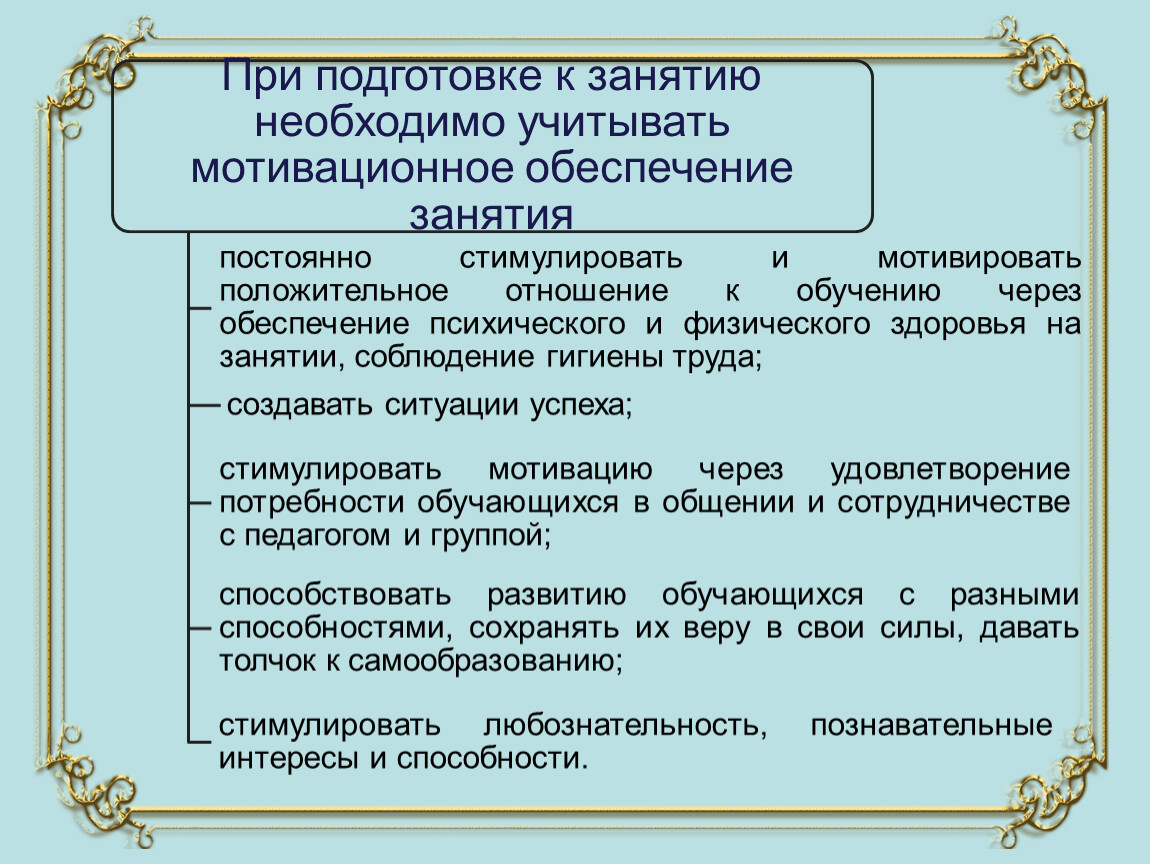 При подготовке к занятию необходимо учитывать мотивационное обеспечение занятия

постоянно стимулировать и мотивировать положительное отношение к обучению через обеспечение психического и физического здоровья на занятии, соблюдение гигиены труда;

создавать ситуации успеха;

стимулировать мотивацию через удовлетворение потребности обучающихся в общении и сотрудничестве с педагогом и группой;

способствовать развитию обучающихся с разными способностями, сохранять их веру в свои силы, давать толчок к самообразованию;

стимулировать любознательность, познавательные интересы и способности.